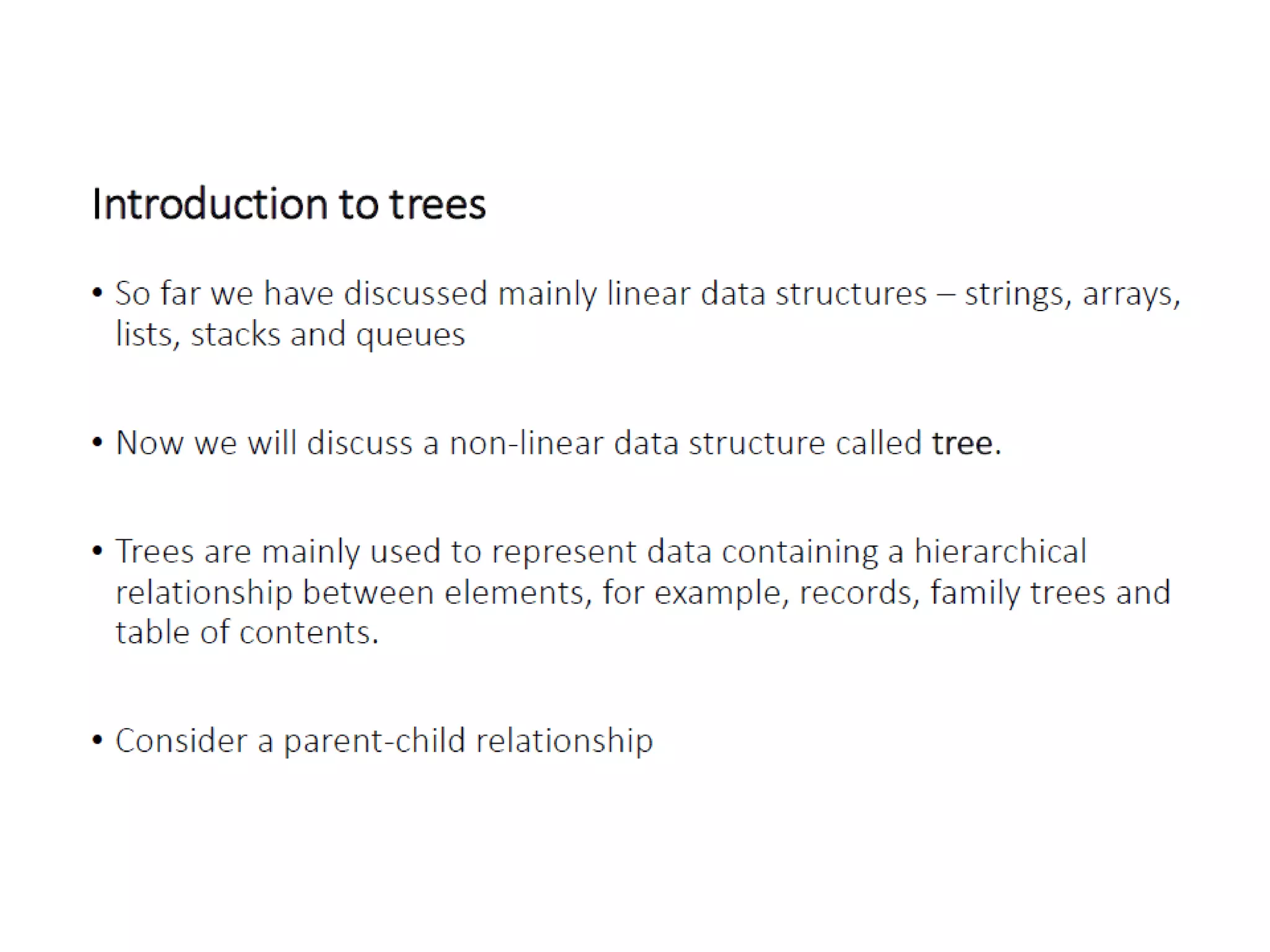 Introduction to trees

• So far we have discussed mainly linear data structures – strings, arrays, lists, stacks and queues

• Now we will discuss a non-linear data structure called tree.

• Trees are mainly used to represent data containing a hierarchical relationship between elements, for example, records, family trees and table of contents.

• Consider a parent-child relationship